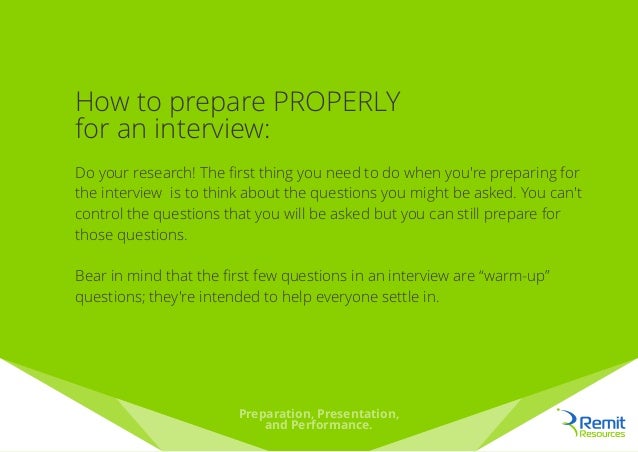 How to prepare PROPERLY for an interview:

Do your research! The first thing you need to do when you're preparing for the interview is to think about the questions you might be asked. You can't control the questions that you will be asked but you can still prepare for those questions.

Bear in mind that the first few questions in an interview are “warm-up” questions; they're intended to help everyone settle in.

Preparation, Presentation, and Performance.

Remit Resources